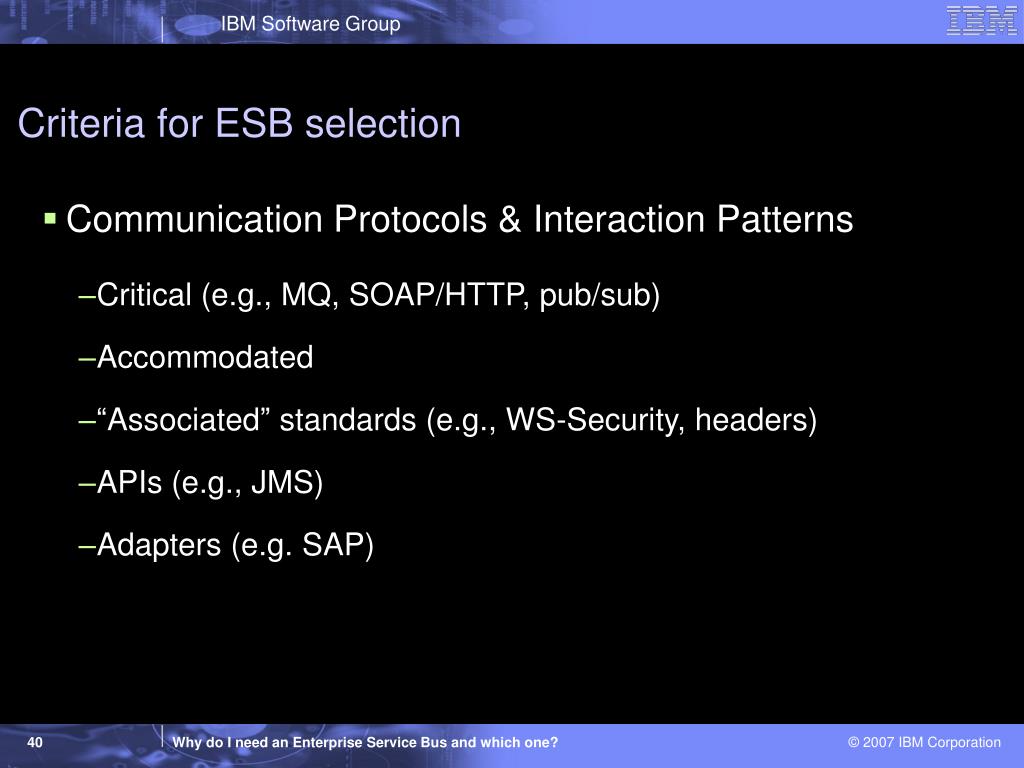 IBM Software Group

IBM

Criteria for ESB selection

▪ Communication Protocols & Interaction Patterns

–Critical (e.g., MQ, SOAP/HTTP, pub/sub)

–Accommodated

–“Associated” standards (e.g., WS-Security, headers)

–APIs (e.g., JMS)

–Adapters (e.g. SAP)

40

Why do I need an Enterprise Service Bus and which one?

© 2007 IBM Corporation